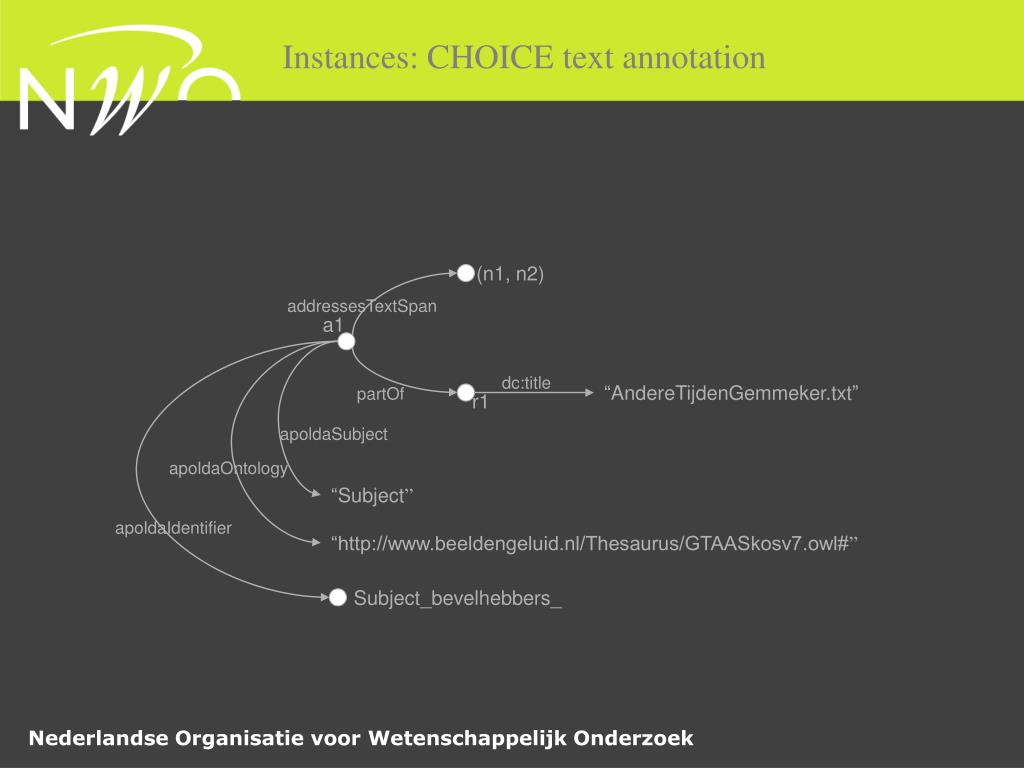 NWO

Instances: CHOICE text annotation

(n1, n2)

addressesTextSpan

a1

partOf

r1

dc:title

“AndereTijdenGemmeker.txt”

apoldaSubject

apoldaOntology

“Subject”

apoldaIdentifier

“http://www.beeldengeluid.nl/Thesaurus/GTAASkosv7.owl#”

Subject_bevelhebbers_

Nederlandse Organisatie voor Wetenschappelijk Onderzoek